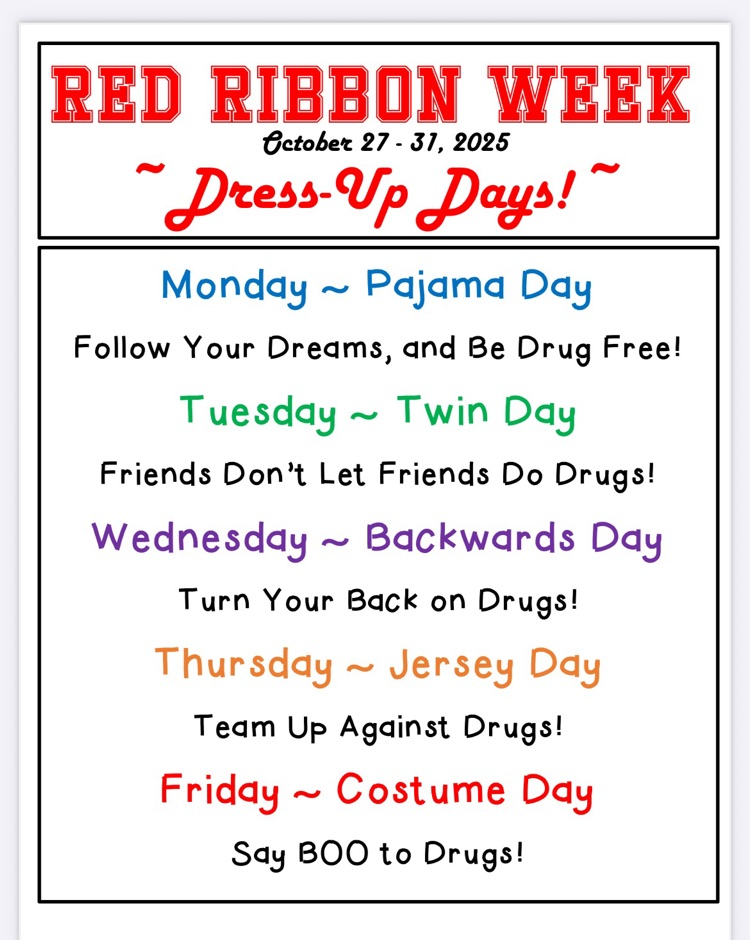 RED RIBBON WEEK
October 27 - 31, 2025
~Dress-Up Days!~

Monday ~ Pajama Day
Follow Your Dreams, and Be Drug Free!

Tuesday ~ Twin Day
Friends Don't Let Friends Do Drugs!

Wednesday ~ Backwards Day
Turn Your Back on Drugs!

Thursday ~ Jersey Day
Team Up Against Drugs!

Friday ~ Costume Day
Say BOO to Drugs!